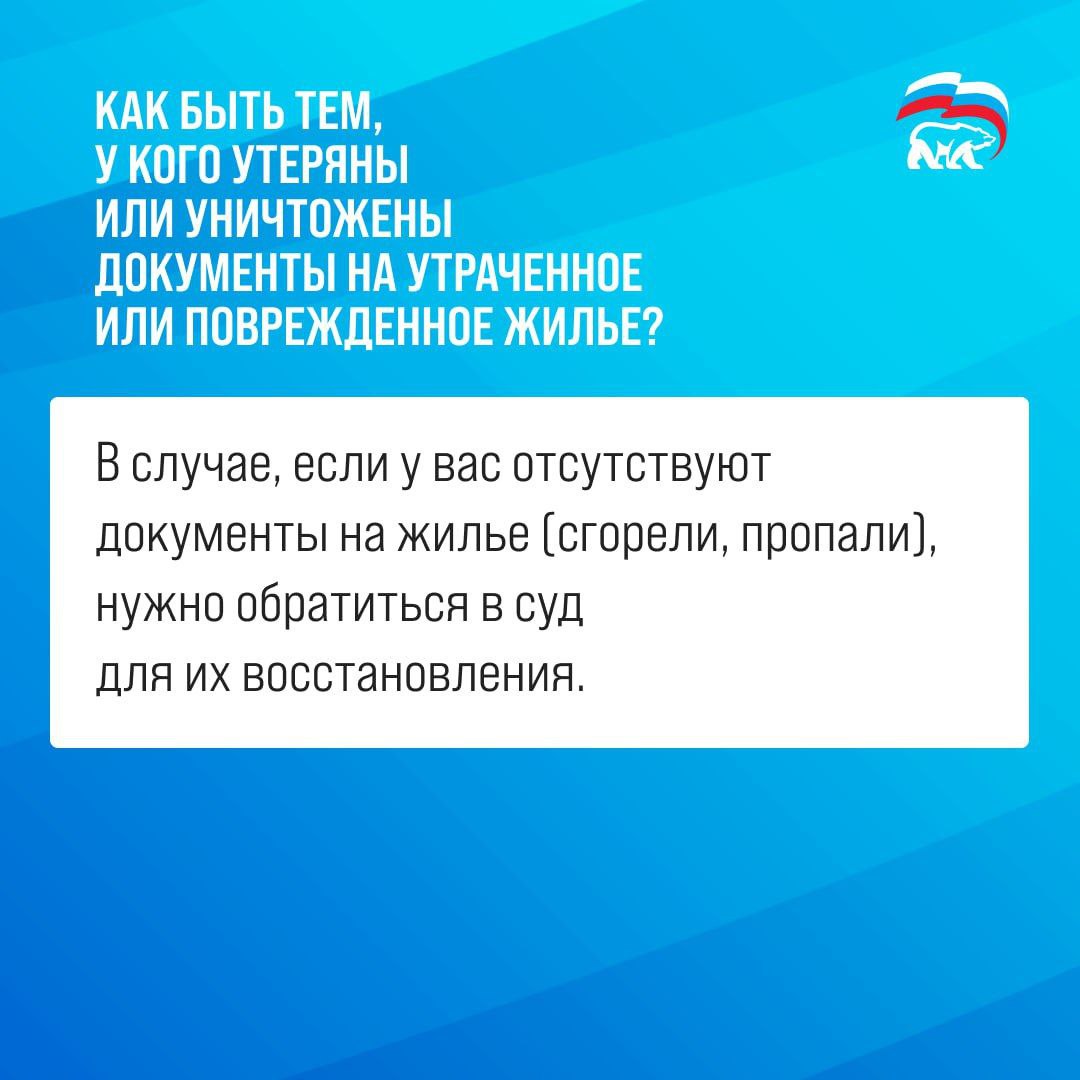 КАК БЫТЬ ТЕМ, У КОГО УТЕРЯНЫ ИЛИ УНИЧТОЖЕНЫ ДОКУМЕНТЫ НА УТРАЧЕННОЕ ИЛИ ПОВРЕЖДЕННОЕ ЖИЛЬЕ?

В случае, если у вас отсутствуют документы на жилье (сгорели, пропали), нужно обратиться в суд для их восстановления.